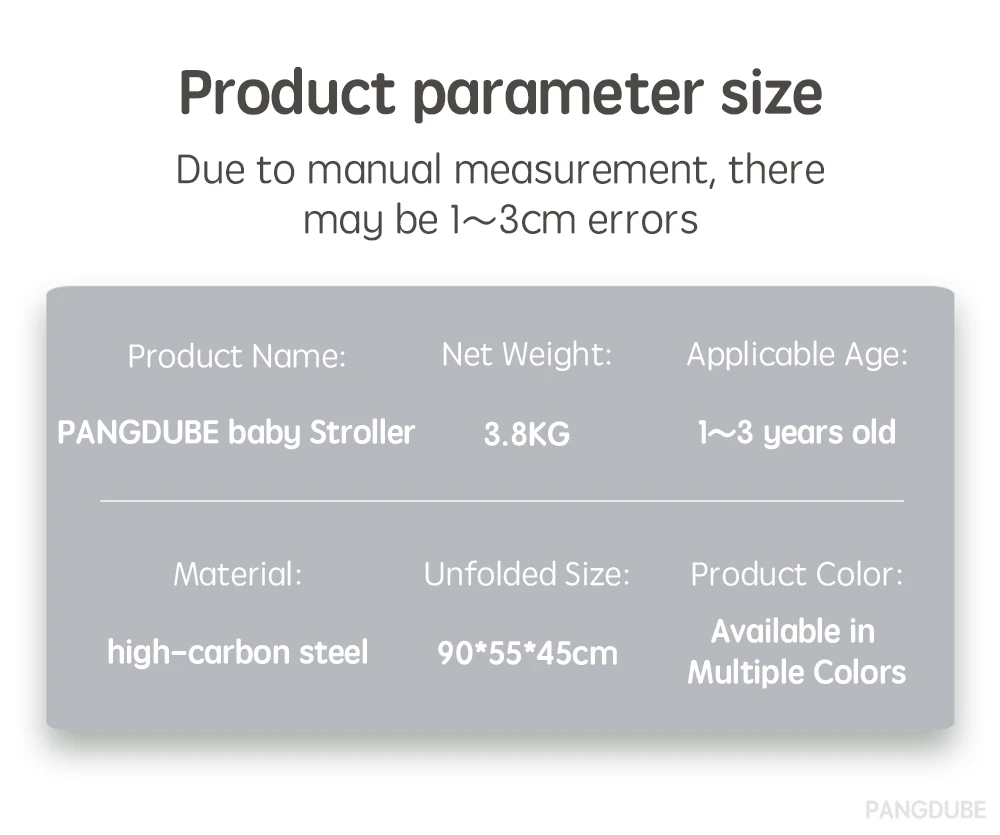 Product parameter size

Due to manual measurement, there may be 1～3cm errors

| Product Name: | Net Weight: | Applicable Age: |
|---|---|---|
| PANGDUBE baby Stroller | 3.8KG | 1～3 years old |
| Material: | Unfolded Size: | Product Color: |
| high-carbon steel | 90*55*45cm | Available in Multiple Colors |

PANGDUBE